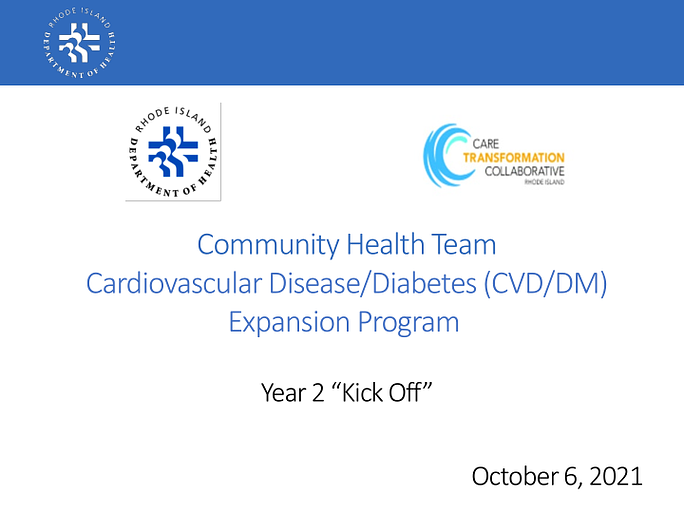 RHODE ISLAND DEPARTMENT OF HEALTH

RHODE ISLAND DEPARTMENT OF HEALTH

CARE TRANSFORMATION COLLABORATIVE RHODE ISLAND

Community Health Team
Cardiovascular Disease/Diabetes (CVD/DM)
Expansion Program

Year 2 “Kick Off”

October 6, 2021